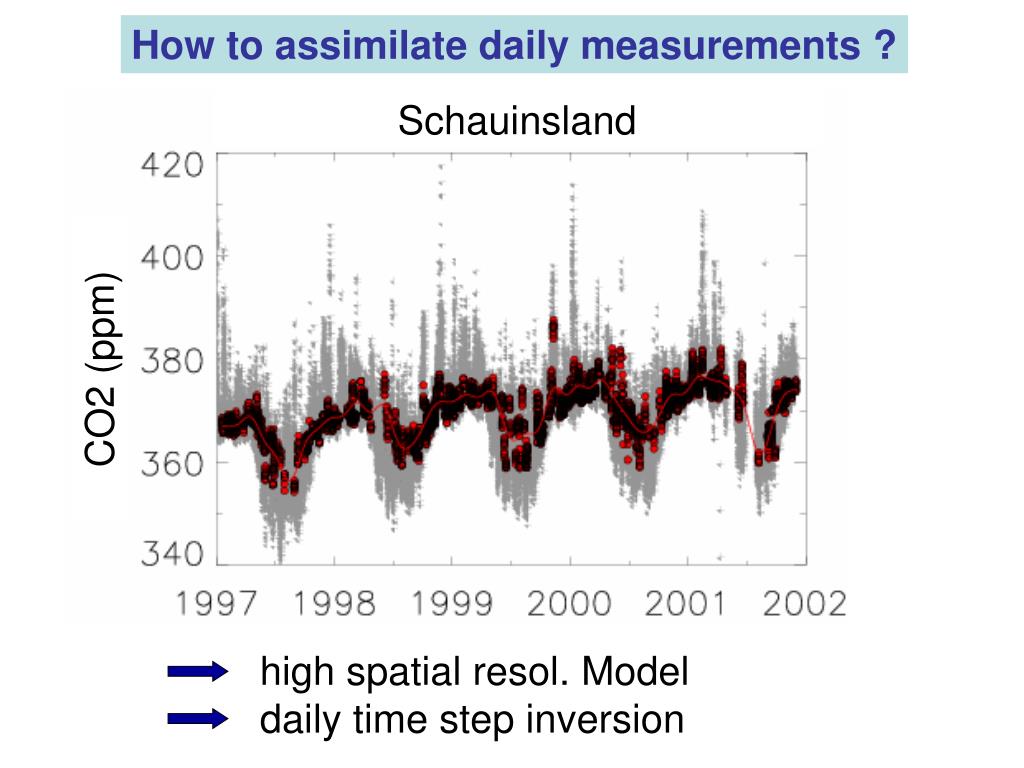 How to assimilate daily measurements ?

Schauinsland

CO2 (ppm)

420
400
380
360
340

1997 1998 1999 2000 2001 2002

high spatial resol. Model
daily time step inversion